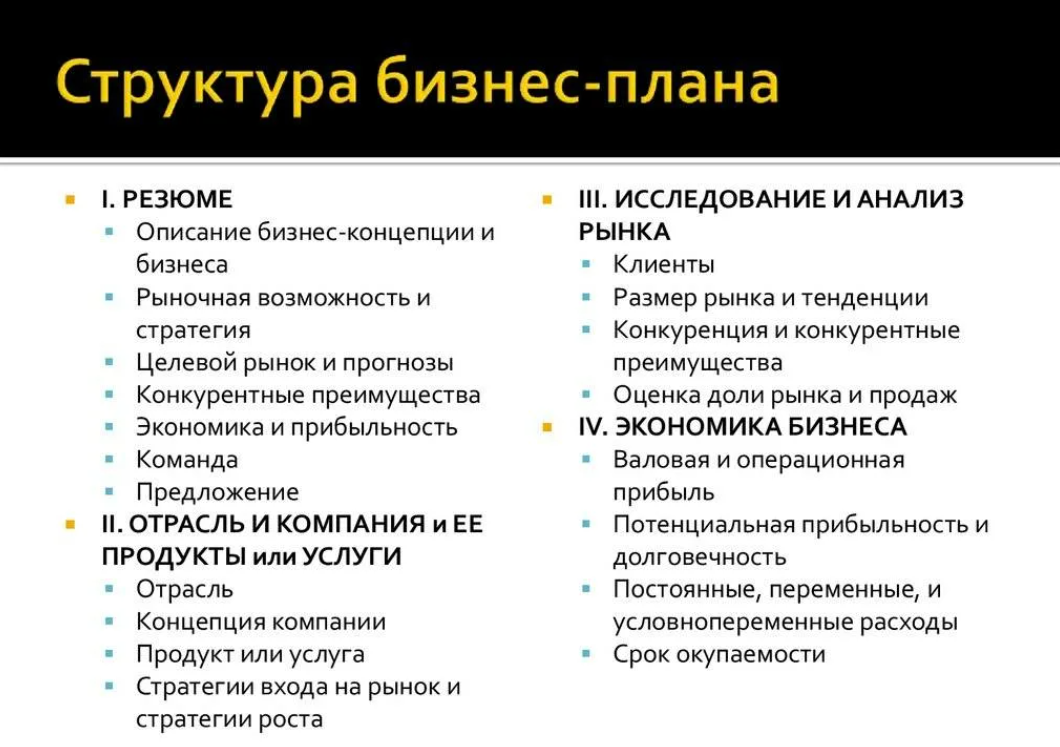 Структура бизнес-плана

I. РЕЗЮМЕ
Описание бизнес-концепции и бизнеса
Рыночная возможность и стратегия
Целевой рынок и прогнозы
Конкурентные преимущества
Экономика и прибыльность
Команда
Предложение

II. ОТРАСЛЬ И КОМПАНИЯ и ЕЕ ПРОДУКТЫ или УСЛУГИ
Отрасль
Концепция компании
Продукт или услуга
Стратегии входа на рынок и стратегии роста

III. ИССЛЕДОВАНИЕ И АНАЛИЗ РЫНКА
Клиенты
Размер рынка и тенденции
Конкуренция и конкурентные преимущества
Оценка доли рынка и продаж

IV. ЭКОНОМИКА БИЗНЕСА
Валовая и операционная прибыль
Потенциальная прибыльность и долговечность
Постоянные, переменные, и условнопеременные расходы
Срок окупаемости